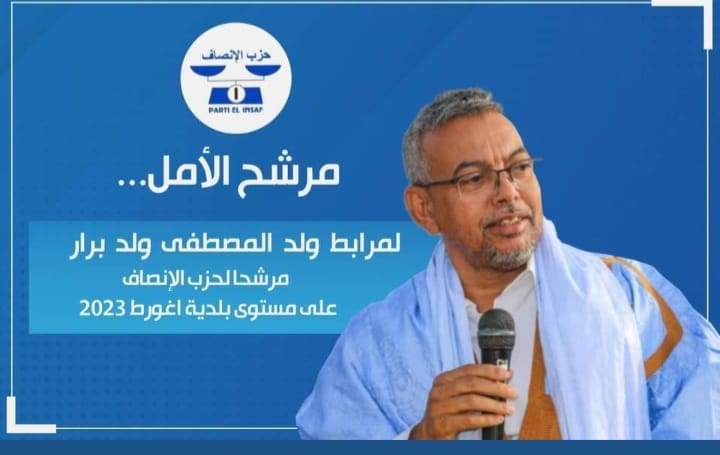 حزب الإنصاف
PARTI EL INSAF

مرشح الأمل...

لمرابط ولد المصطفى ولد برار
مرشحا لحزب الإنصاف
على مستوى بلدية اغورط 2023